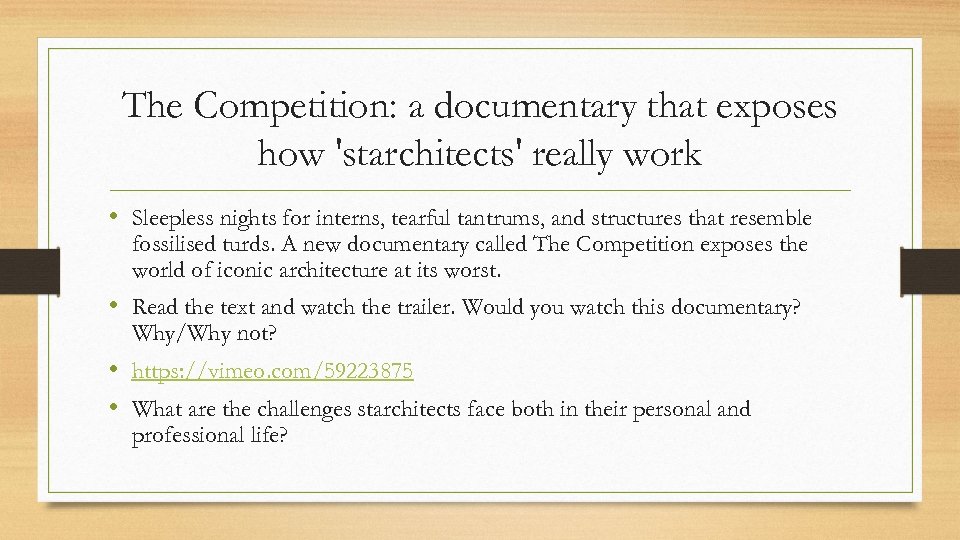 The Competition: a documentary that exposes how 'starchitects' really work

• Sleepless nights for interns, tearful tantrums, and structures that resemble fossilised turds. A new documentary called The Competition exposes the world of iconic architecture at its worst.
• Read the text and watch the trailer. Would you watch this documentary? Why/Why not?
• https://vimeo.com/59223875
• What are the challenges starchitects face both in their personal and professional life?